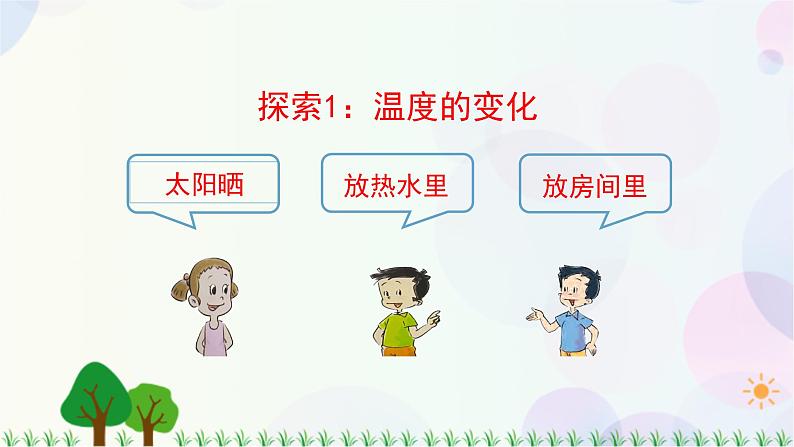 探索1：温度的变化

太阳晒

放热水里

放房间里